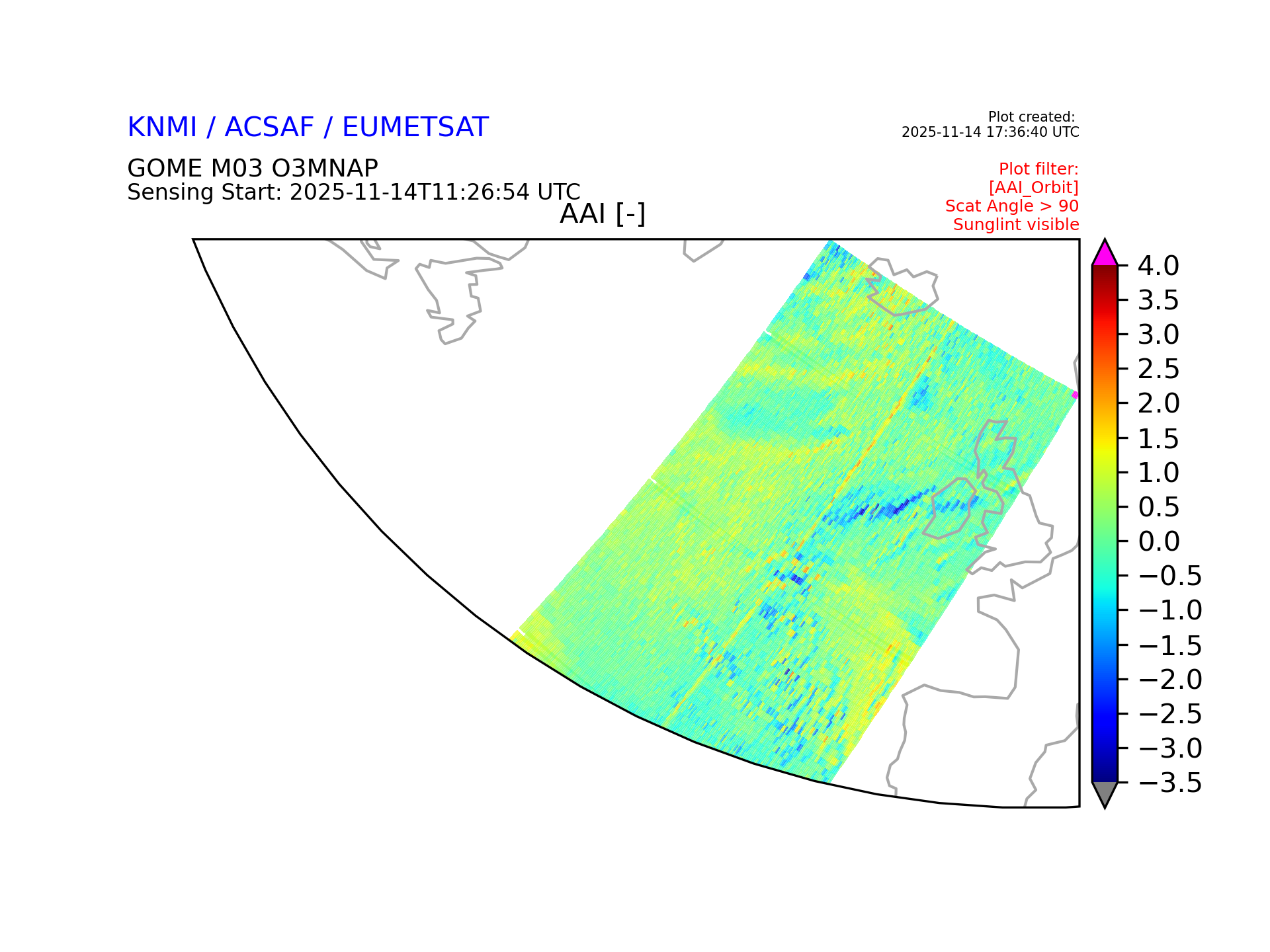 KNMI / ACSAF / EUMETSAT

Plot created:
2025-11-14 17:36:40 UTC

GOME M03 O3MNAP
Sensing Start: 2025-11-14T11:26:54 UTC

Plot filter:
[AAI_Orbit]
Scat Angle > 90
Sunglint visible

AAI [-]

4.0
3.5
3.0
2.5
2.0
1.5
1.0
0.5
0.0
−0.5
−1.0
−1.5
−2.0
−2.5
−3.0
−3.5